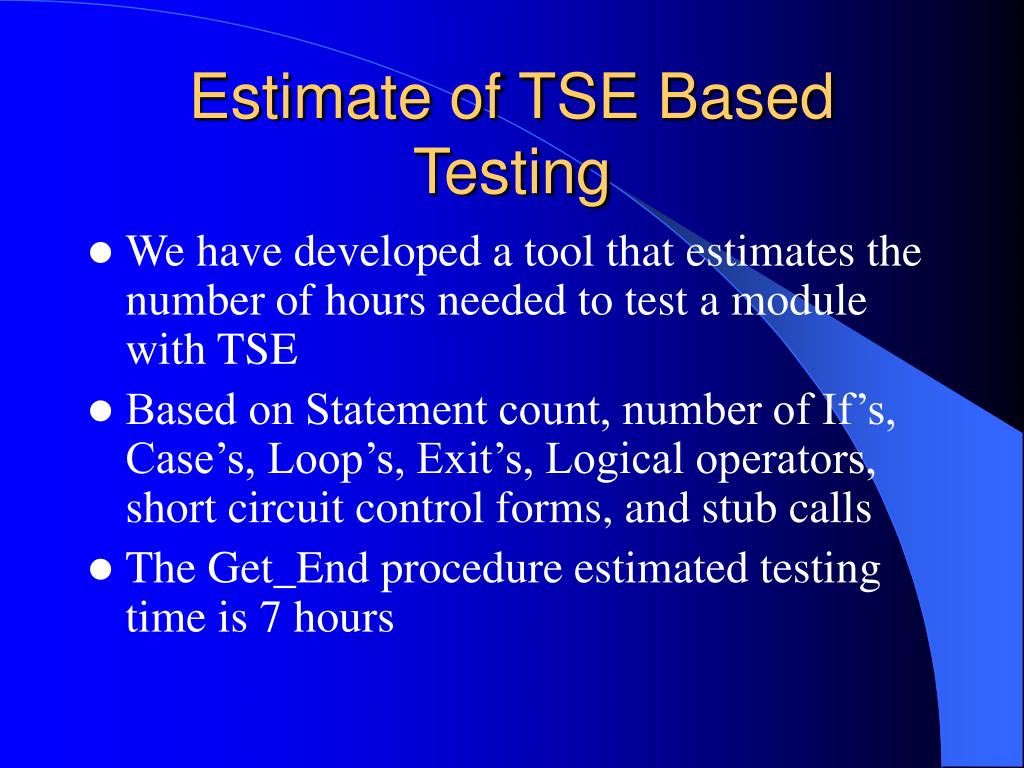 Estimate of TSE Based Testing

● We have developed a tool that estimates the number of hours needed to test a module with TSE

● Based on Statement count, number of If’s, Case’s, Loop’s, Exit’s, Logical operators, short circuit control forms, and stub calls

● The Get_End procedure estimated testing time is 7 hours